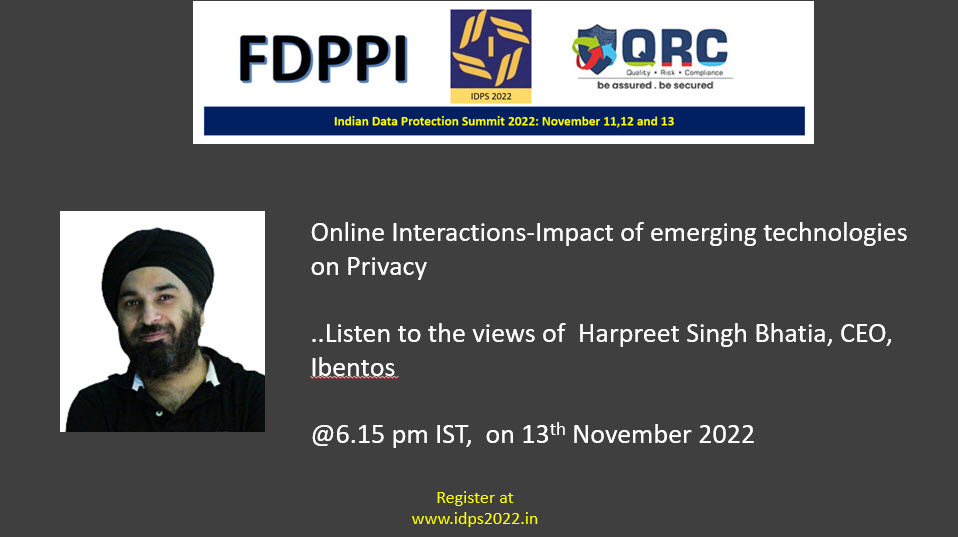 FDPPI

IDPS 2022

QRC
Quality • Risk • Compliance
be assured . be secured

Indian Data Protection Summit 2022: November 11,12 and 13

Online Interactions-Impact of emerging technologies on Privacy

..Listen to the views of Harpreet Singh Bhatia, CEO, Ibentos

@6.15 pm IST, on 13$^{th}$ November 2022

Register at
www.idps2022.in